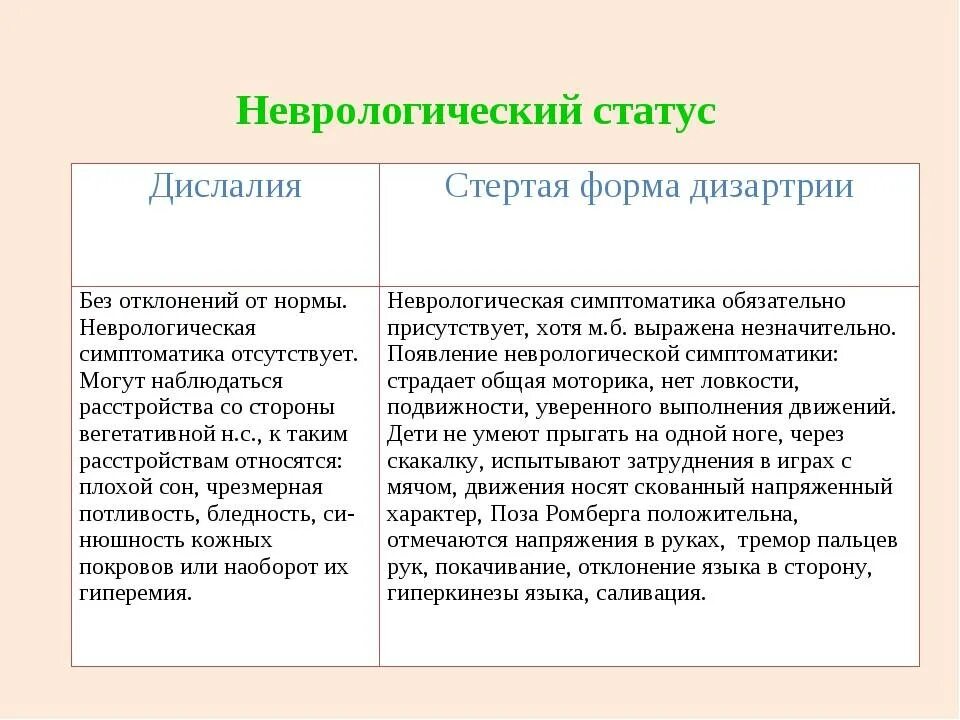 Неврологический статус

| Дислалия | Стертая форма дизартрии |
|---|---|
| Без отклонений от нормы. Неврологическая симптоматика отсутствует. Могут наблюдаться расстройства со стороны вегетативной н.с., к таким расстройствам относятся: плохой сон, чрезмерная потливость, бледность, синюшность кожных покровов или наоборот их гиперемия. | Неврологическая симптоматика обязательно присутствует, хотя м.б. выражена незначительно. Появление неврологической симптоматики: страдает общая моторика, нет ловкости, подвижности, уверенного выполнения движений. Дети не умеют прыгать на одной ноге, через скакалку, испытывают затруднения в играх с мячом, движения носят скованный напряженный характер, Поза Ромберга положительна, отмечаются напряжения в руках, тремор пальцев рук, покачивание, отклонение языка в сторону, гиперкинезы языка, саливация. |